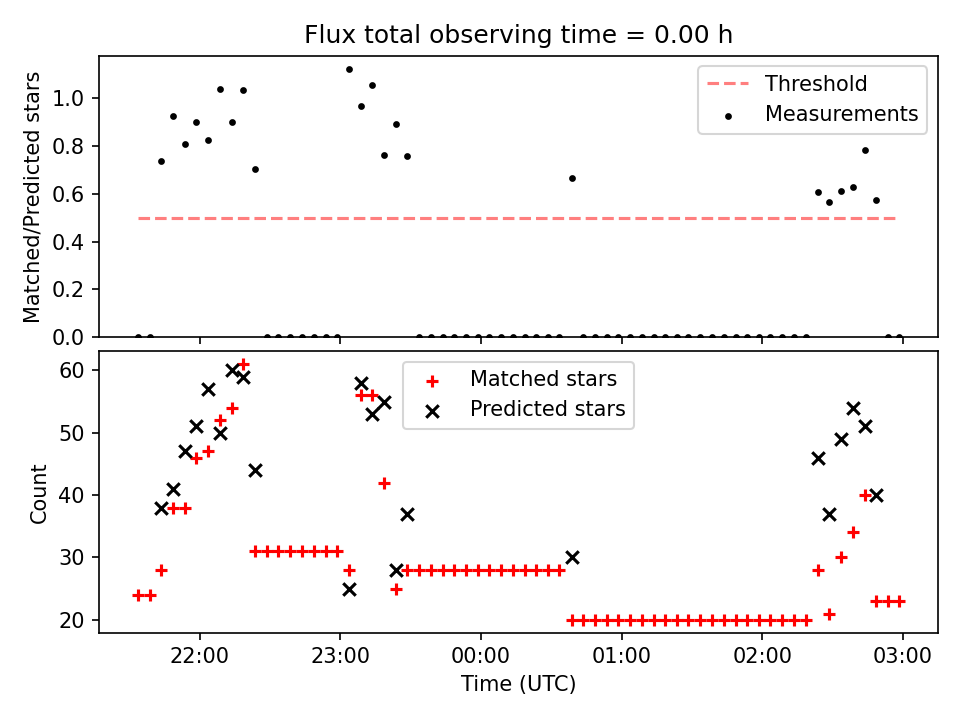 Flux total observing time = 0.00 h

Matched/Predicted stars

1.0
0.8
0.6
0.4
0.2
0.0

Threshold
Measurements

Count

60
50
40
30
20

Matched stars
Predicted stars

22:00
23:00
00:00
01:00
02:00
03:00

Time (UTC)